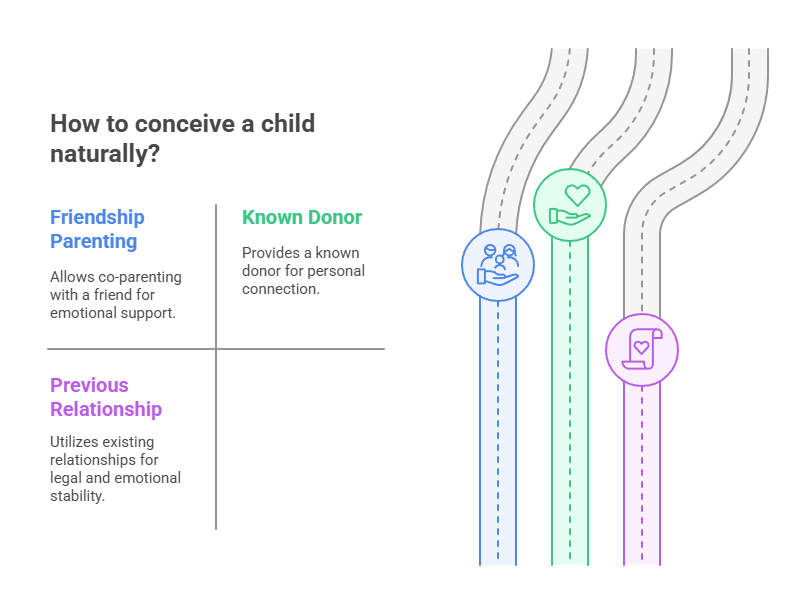 How to conceive a child naturally?

Friendship Parenting

Allows co-parenting with a friend for emotional support.

Known Donor

Provides a known donor for personal connection.

Previous Relationship

Utilizes existing relationships for legal and emotional stability.